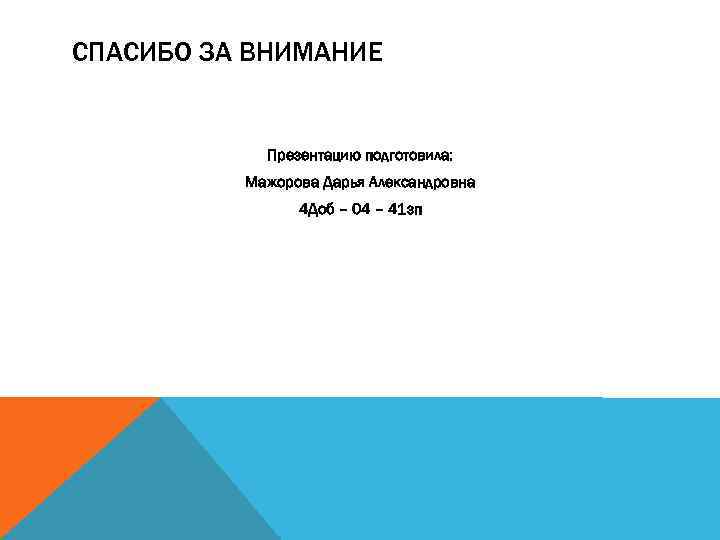 СПАСИБО ЗА ВНИМАНИЕ

Презентацию подготовила:

Мажорова Дарья Александровна

4Доб – 04 – 41зп